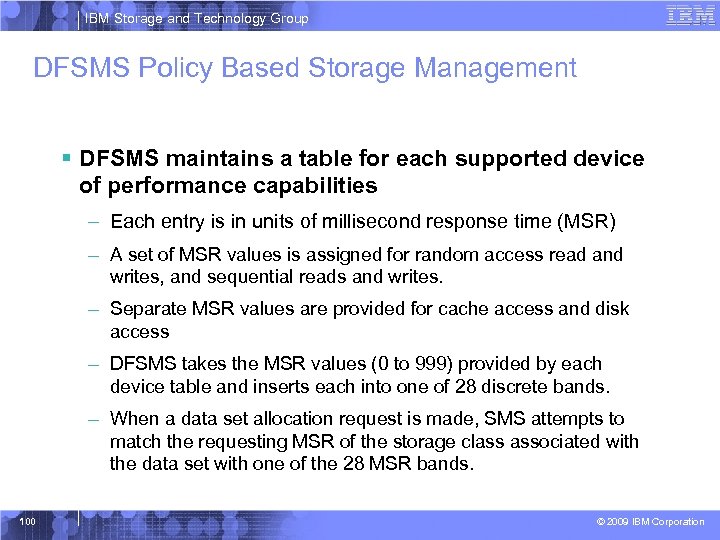 IBM Storage and Technology Group

IBM

DFSMS Policy Based Storage Management

▪ DFSMS maintains a table for each supported device of performance capabilities

– Each entry is in units of millisecond response time (MSR)

– A set of MSR values is assigned for random access read and writes, and sequential reads and writes.

– Separate MSR values are provided for cache access and disk access

– DFSMS takes the MSR values (0 to 999) provided by each device table and inserts each into one of 28 discrete bands.

– When a data set allocation request is made, SMS attempts to match the requesting MSR of the storage class associated with the data set with one of the 28 MSR bands.

100

© 2009 IBM Corporation